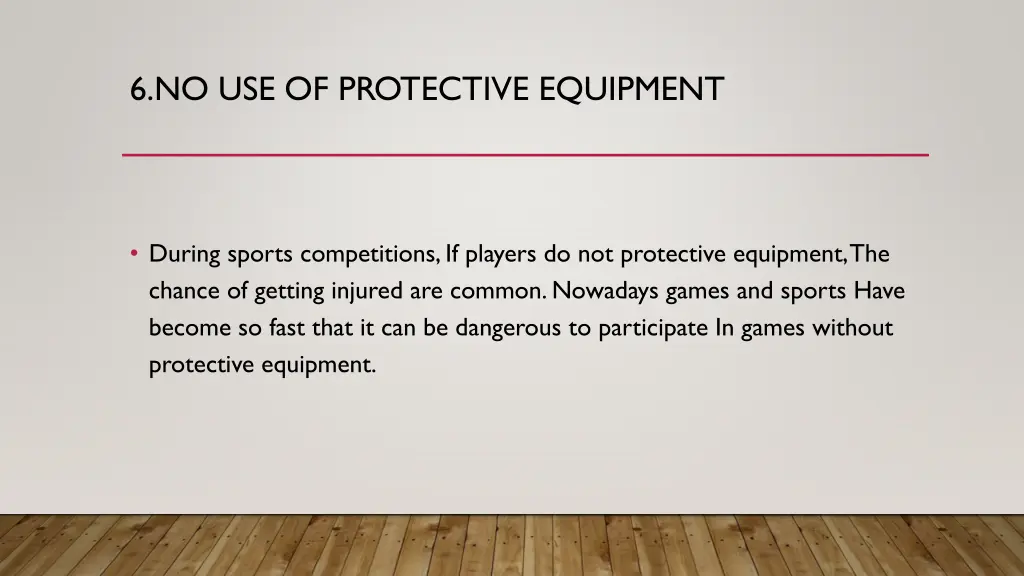 6.NO USE OF PROTECTIVE EQUIPMENT

• During sports competitions, If players do not protective equipment, The chance of getting injured are common. Nowadays games and sports Have become so fast that it can be dangerous to participate In games without protective equipment.